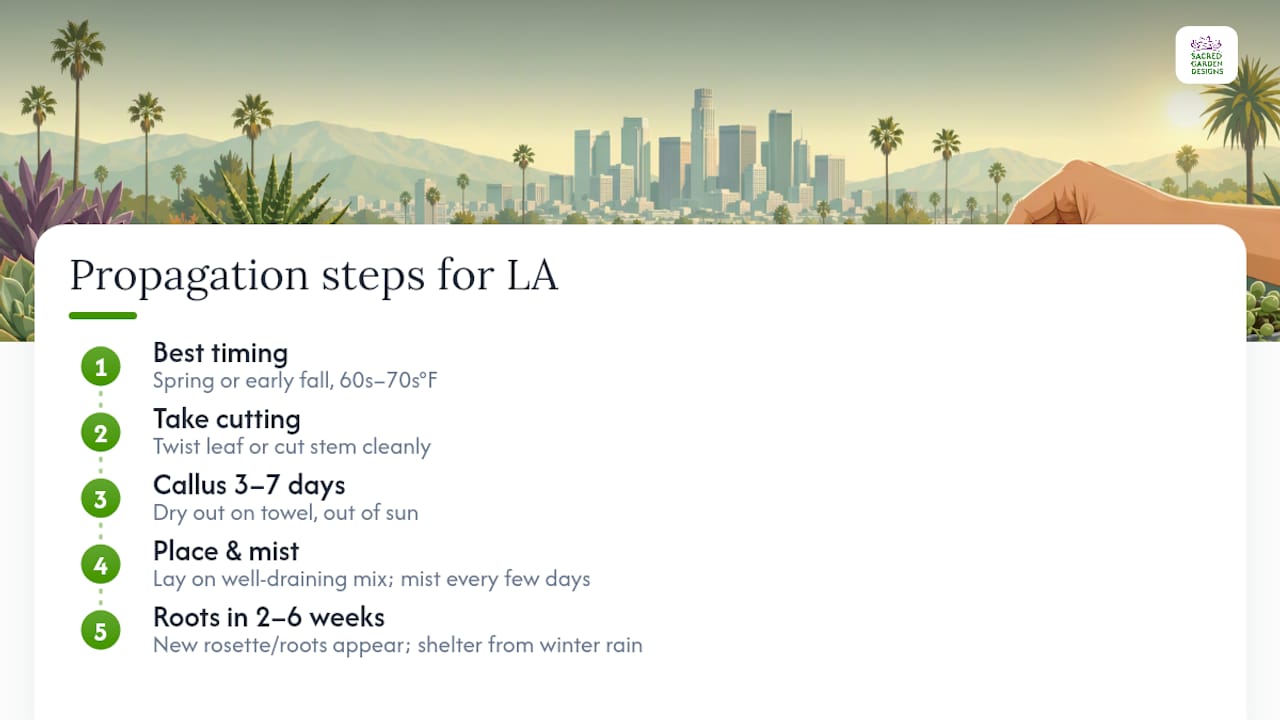 SACRED GARDEN DESIGNS

Propagation steps for LA

1 Best timing
Spring or early fall, 60s–70s°F

2 Take cutting
Twist leaf or cut stem cleanly

3 Callus 3–7 days
Dry out on towel, out of sun

4 Place & mist
Lay on well-draining mix; mist every few days

5 Roots in 2–6 weeks
New rosette/roots appear; shelter from winter rain